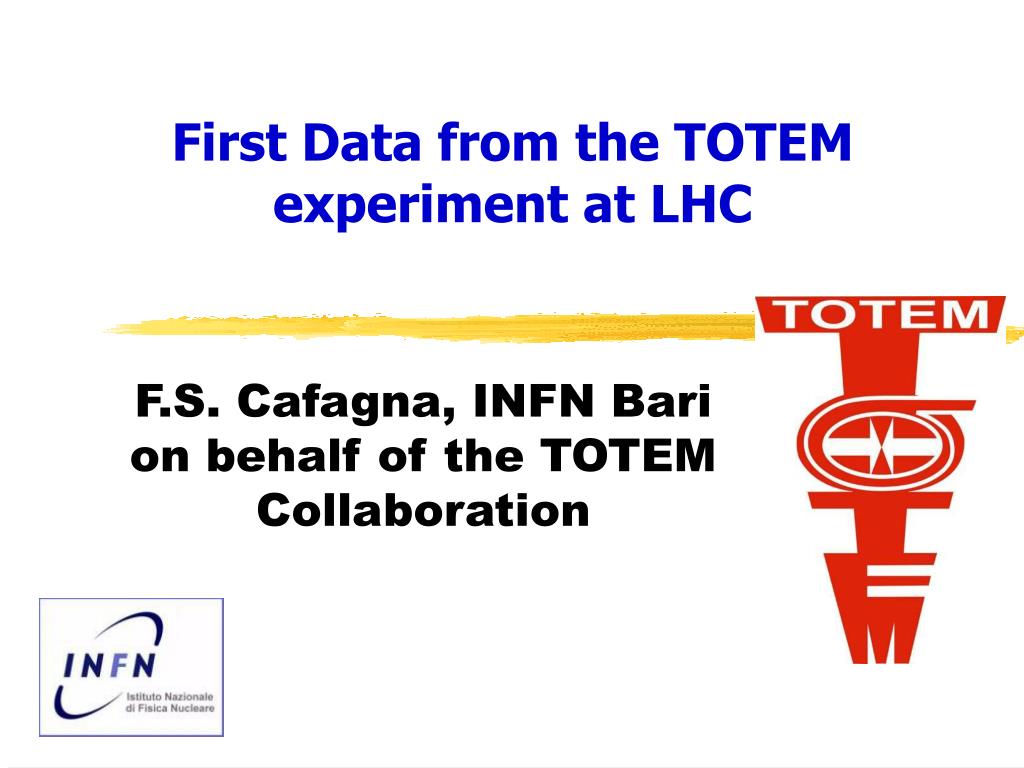 First Data from the TOTEM experiment at LHC

F.S. Cafagna, INFN Bari on behalf of the TOTEM Collaboration

TOTEM

INFN
Istituto Nazionale di Fisica Nucleare